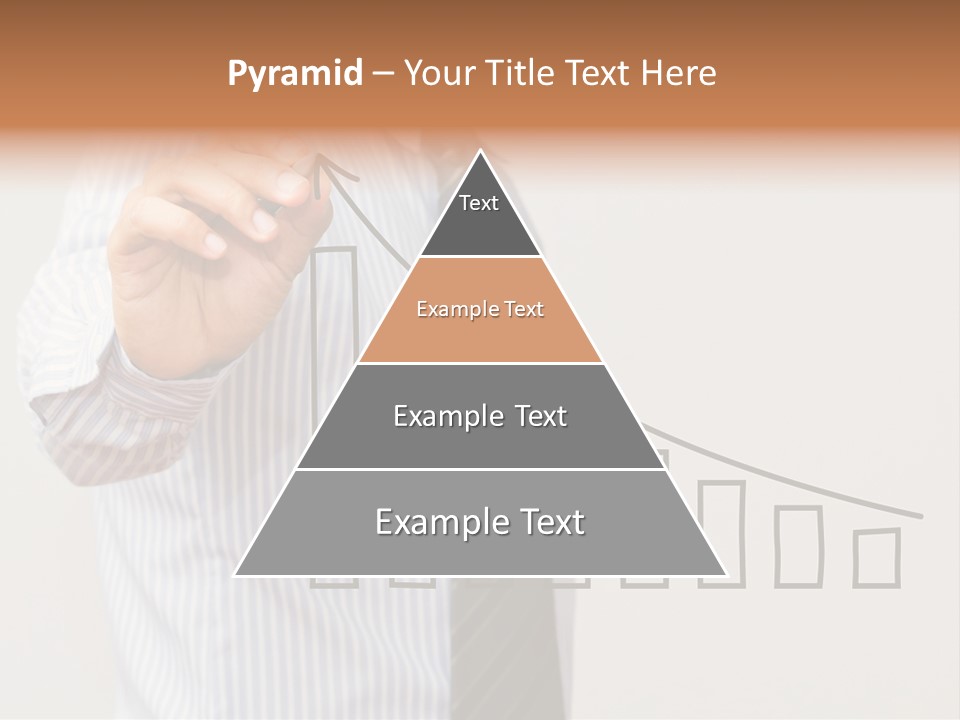 Pyramid – Your Title Text Here

Text

Example Text

Example Text

Example Text